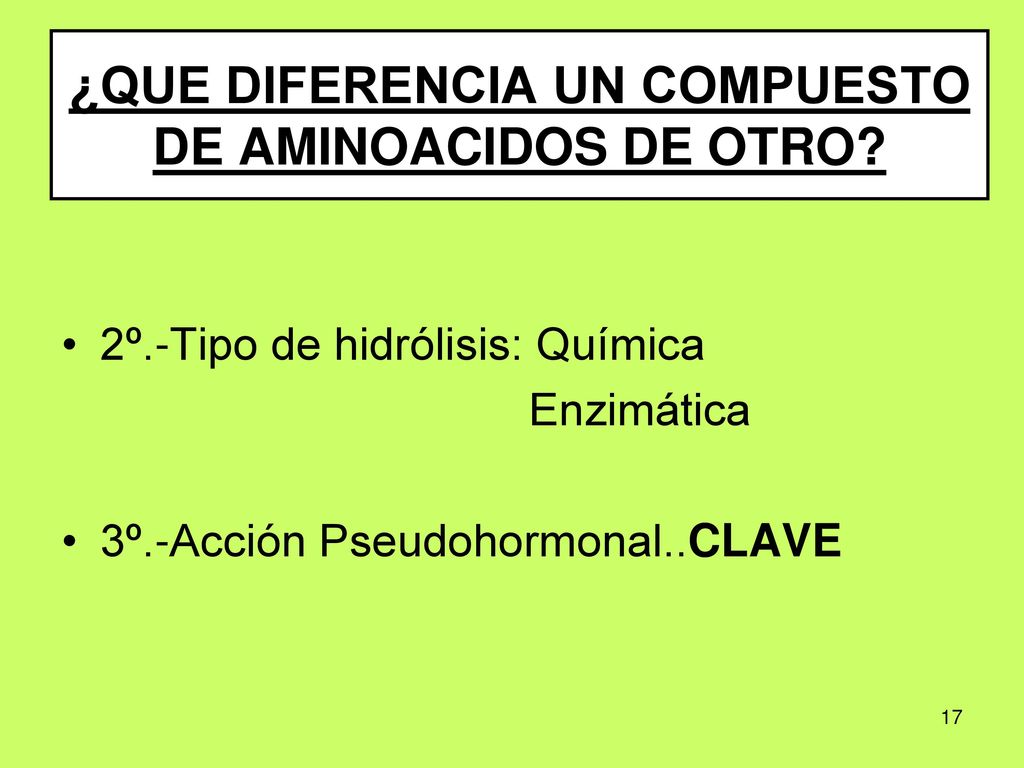 ¿QUE DIFERENCIA UN COMPUESTO DE AMINOACIDOS DE OTRO?

• 2º.-Tipo de hidrólisis: Química
Enzimática

• 3º.-Acción Pseudohormonal..CLAVE

17